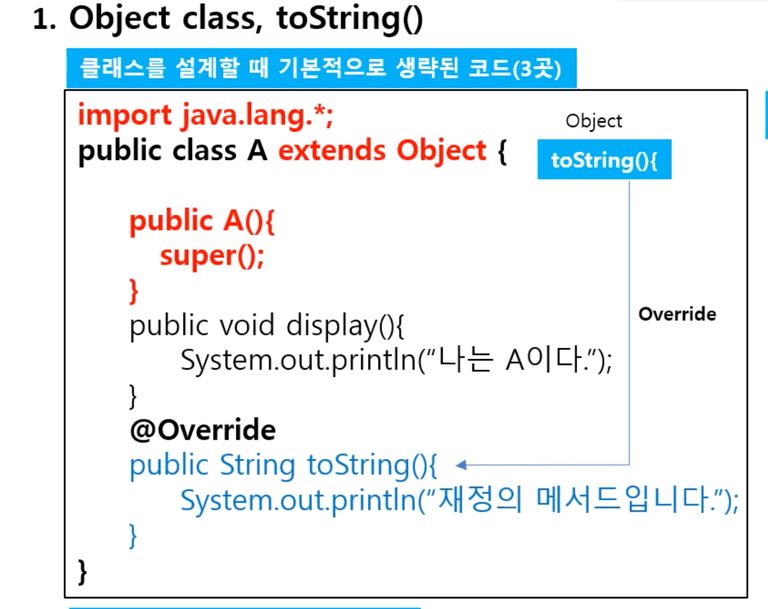 1. Object class, toString()

클래스를 설계할 때 기본적으로 생략된 코드(3곳)

import java.lang.*;
public class A extends Object {

public A(){
super();
}
public void display(){
System.out.println("나는 A이다.");
}
@Override
public String toString(){
System.out.println("재정의 메서드입니다.");
}
}

Object
toString(){

Override